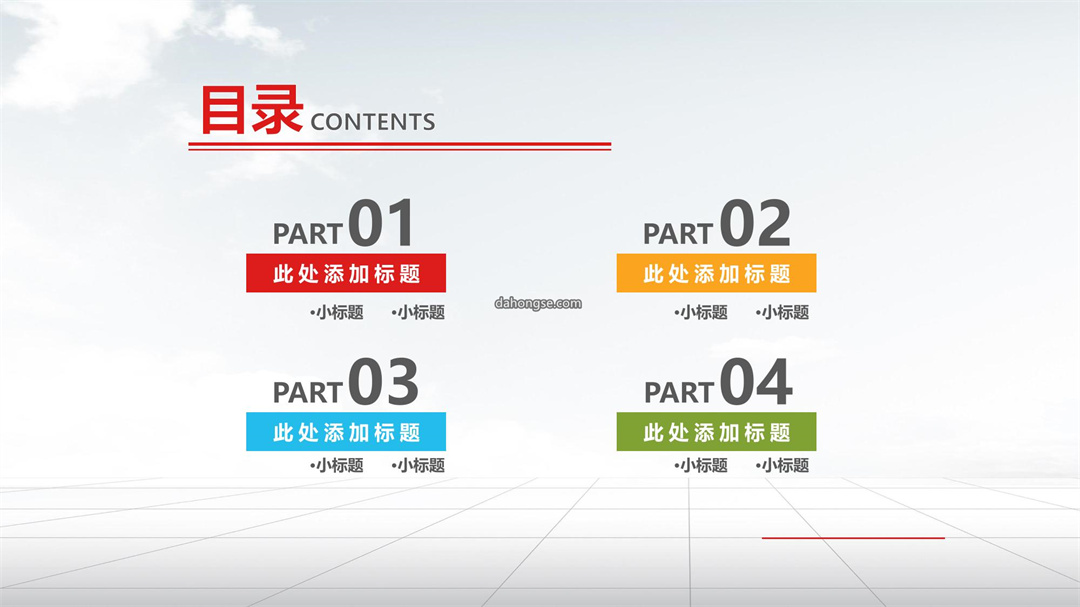 目录 CONTENTS

PART 01
此处添加标题
•小标题 •小标题

PART 02
此处添加标题
•小标题 •小标题

dahongse.com

PART 03
此处添加标题
•小标题 •小标题

PART 04
此处添加标题
•小标题 •小标题